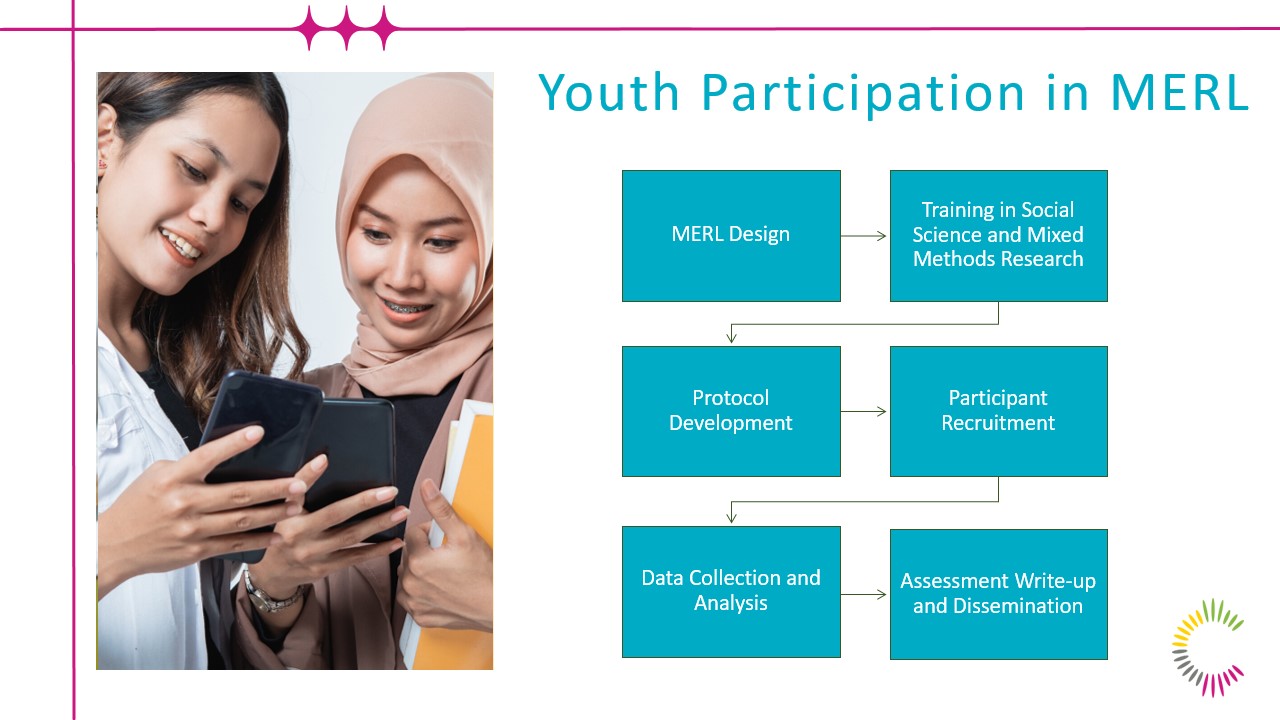 Youth Participation in MERL

MERL Design

Training in Social Science and Mixed Methods Research

Protocol Development

Participant Recruitment

Data Collection and Analysis

Assessment Write-up and Dissemination